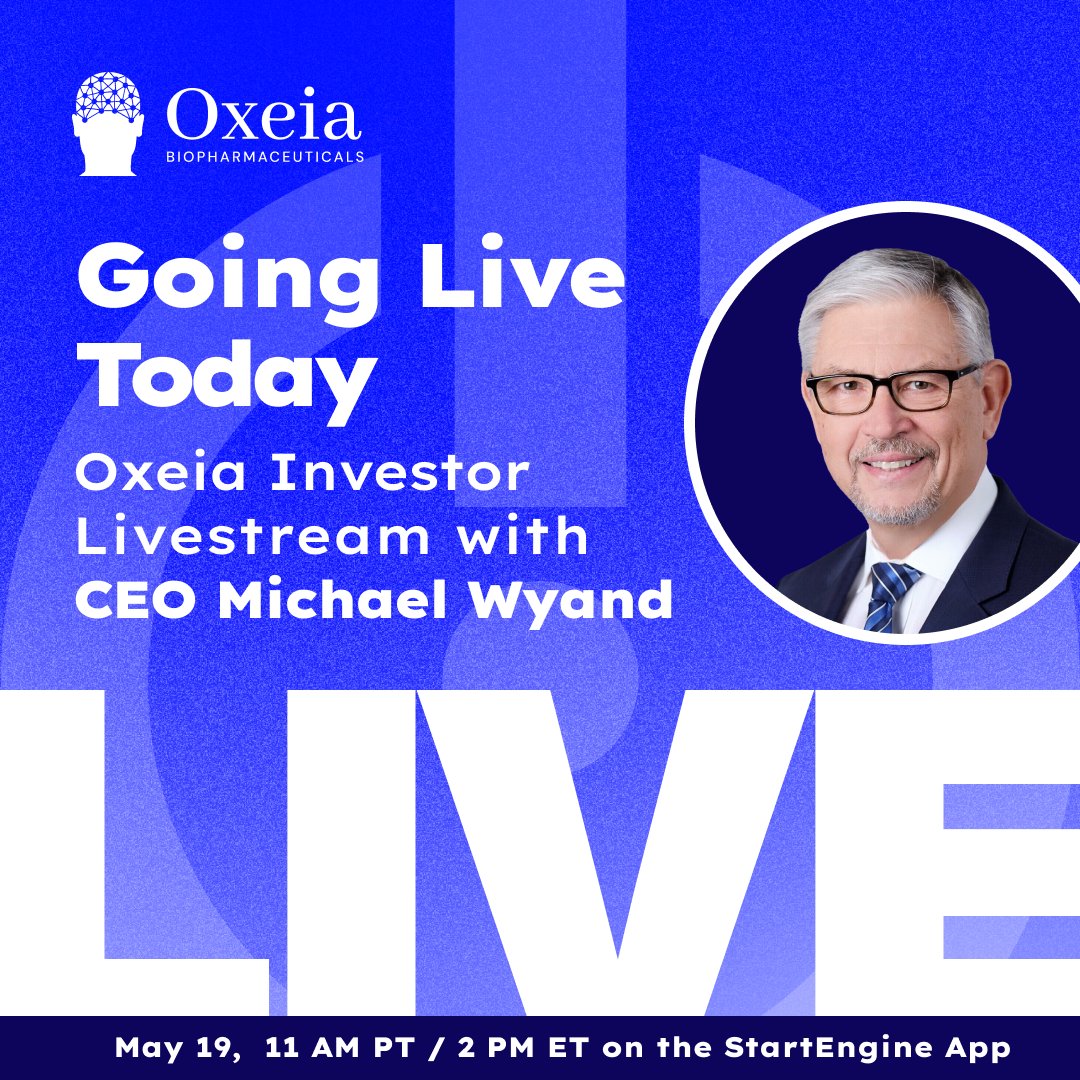 Oxeia
BIOPHARMACEUTICALS

Going Live Today

Oxeia Investor Livestream with CEO Michael Wyand

LIVE

May 19, 11 AM PT / 2 PM ET on the StartEngine App